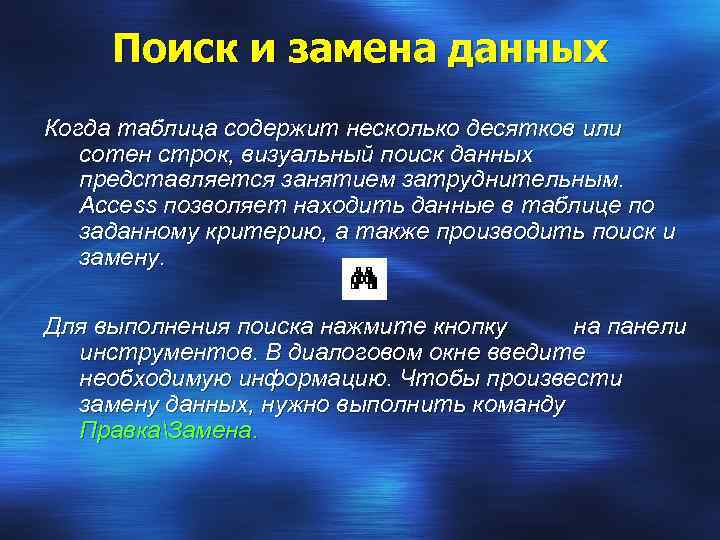 Поиск и замена данных

Когда таблица содержит несколько десятков или сотен строк, визуальный поиск данных представляется занятием затруднительным. Access позволяет находить данные в таблице по заданному критерию, а также производить поиск и замену.

Для выполнения поиска нажмите кнопку на панели инструментов. В диалоговом окне введите необходимую информацию. Чтобы произвести замену данных, нужно выполнить команду Правка\Замена.